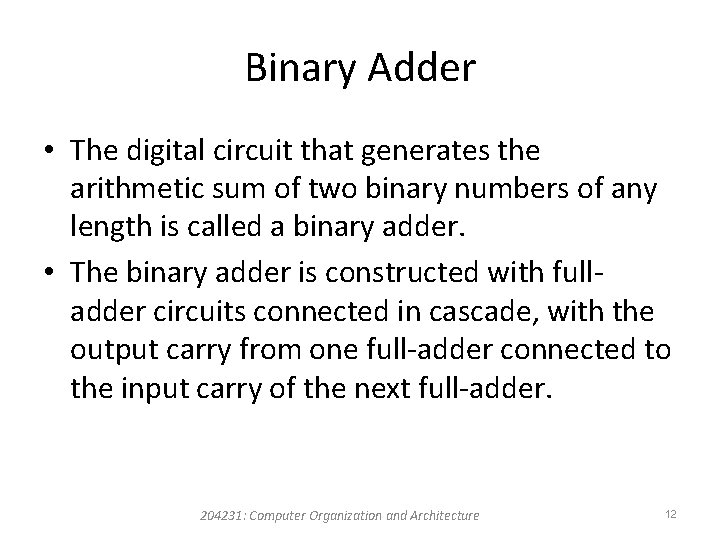 Binary Adder

• The digital circuit that generates the arithmetic sum of two binary numbers of any length is called a binary adder.

• The binary adder is constructed with full-adder circuits connected in cascade, with the output carry from one full-adder connected to the input carry of the next full-adder.

204231: Computer Organization and Architecture

12